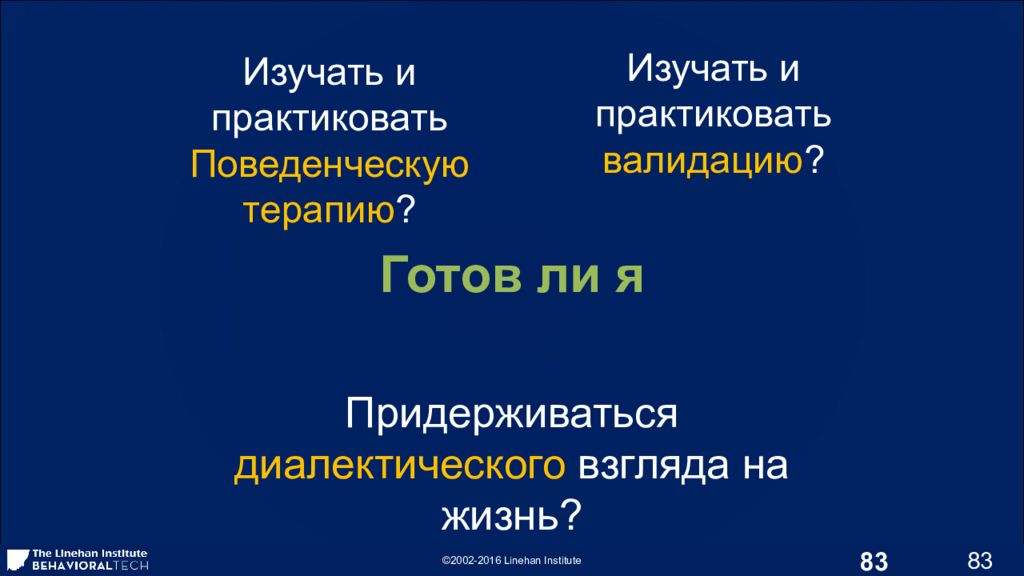 Изучать и практиковать Поведенческую терапию?

Изучать и практиковать валидацию?

Готов ли я

Придерживаться диалектического взгляда на жизнь?

The Linehan Institute
BEHAVIORALTECH

©2002-2016 Linehan Institute

83

83